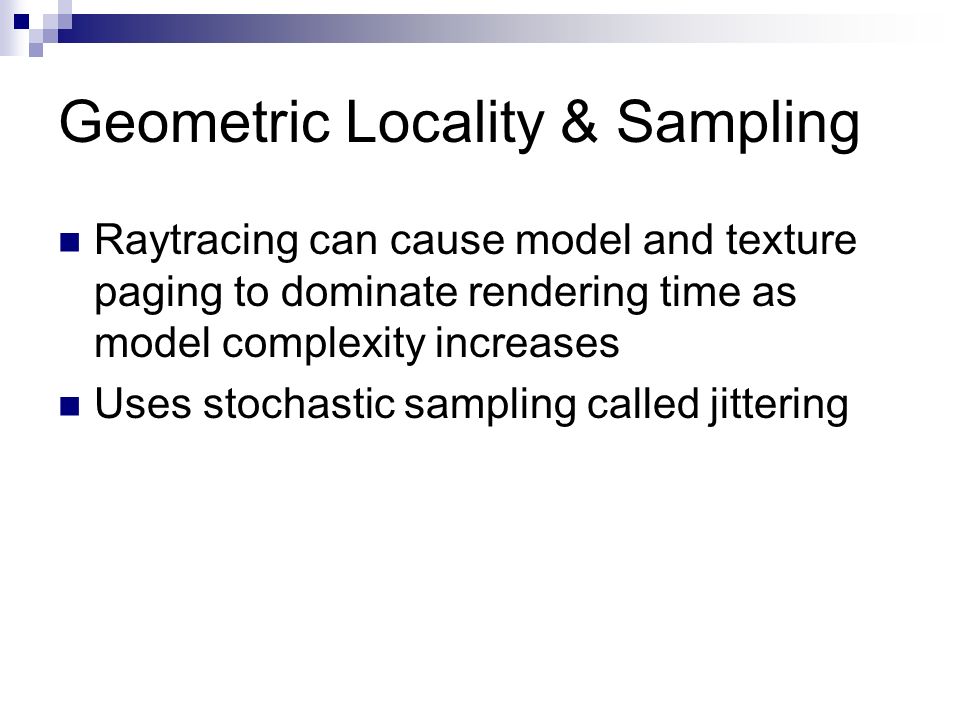 Geometric Locality & Sampling

Raytracing can cause model and texture paging to dominate rendering time as model complexity increases

Uses stochastic sampling called jittering